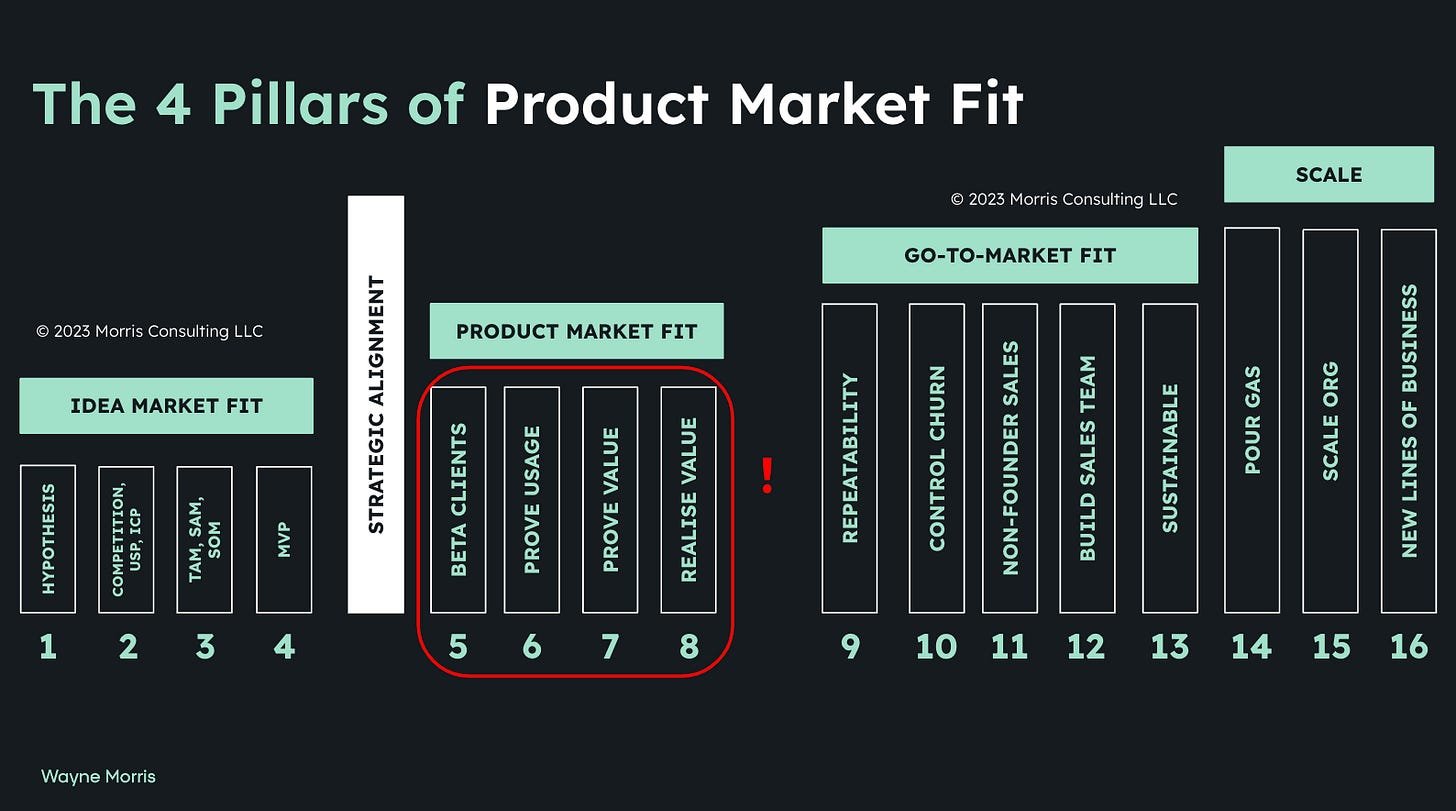 The 4 Pillars of Product Market Fit

© 2023 Morris Consulting LLC

IDEA MARKET FIT

HYPOTHESIS

COMPETITION, USP, ICP

TAM, SAM, SOM

MVP

1 2 3 4

STRATEGIC ALIGNMENT

PRODUCT MARKET FIT

BETA CLIENTS

PROVE USAGE

PROVE VALUE

REALISE VALUE

5 6 7 8

!

© 2023 Morris Consulting LLC

GO-TO-MARKET FIT

REPEATABILITY

CONTROL CHURN

NON-FOUNDER SALES

BUILD SALES TEAM

SUSTAINABLE

9 10 11 12 13

SCALE

POUR GAS

SCALE ORG

NEW LINES OF BUSINESS

14 15 16

Wayne Morris